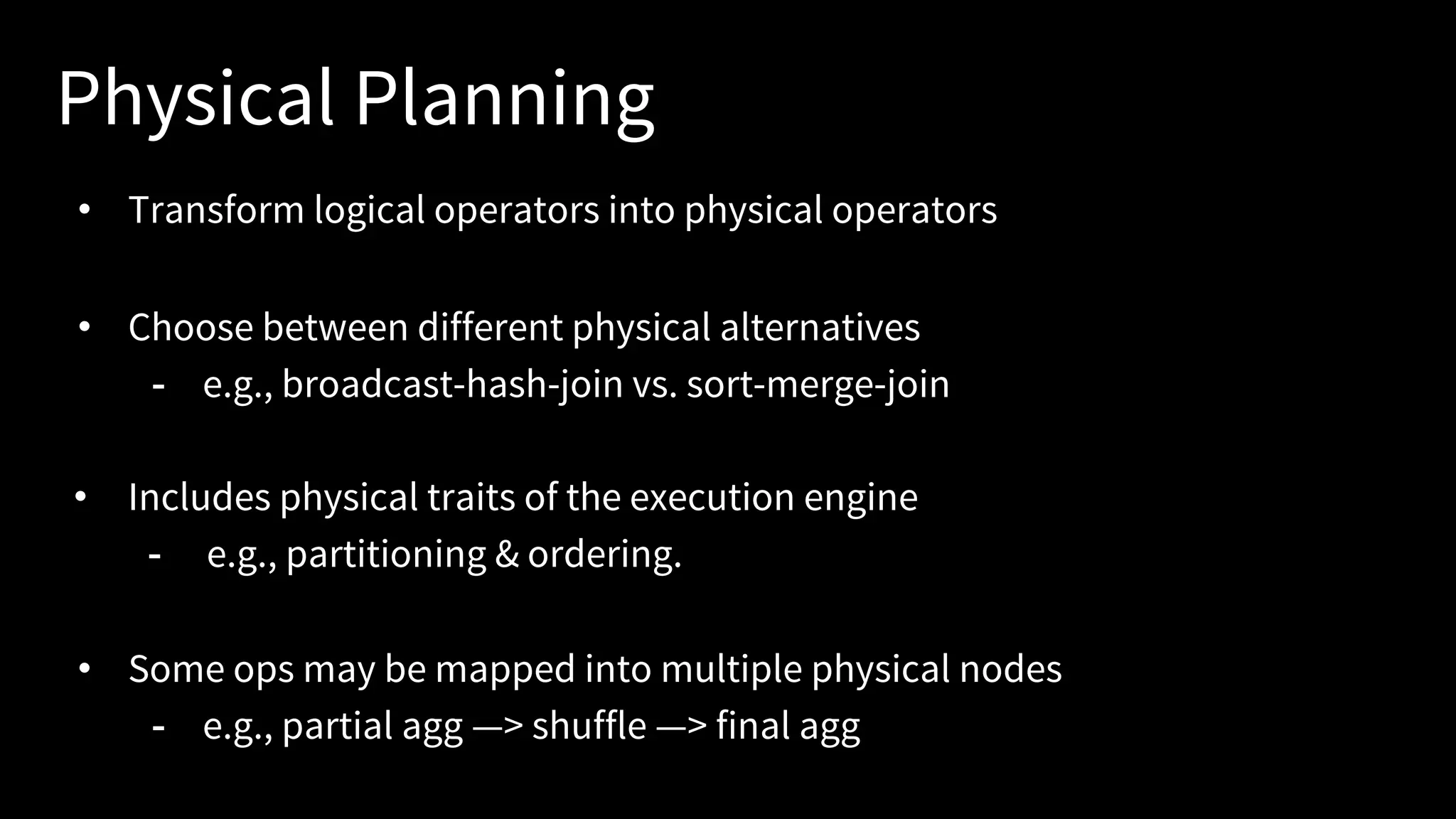 Physical Planning

• Transform logical operators into physical operators

• Choose between different physical alternatives
- e.g., broadcast-hash-join vs. sort-merge-join

• Includes physical traits of the execution engine
- e.g., partitioning & ordering.

• Some ops may be mapped into multiple physical nodes
- e.g., partial agg —> shuffle —> final agg